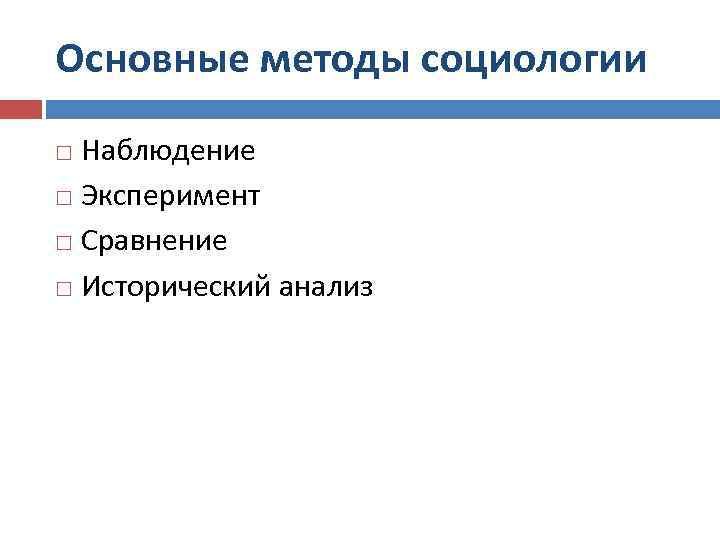 Основные методы социологии

□ Наблюдение
□ Эксперимент
□ Сравнение
□ Исторический анализ